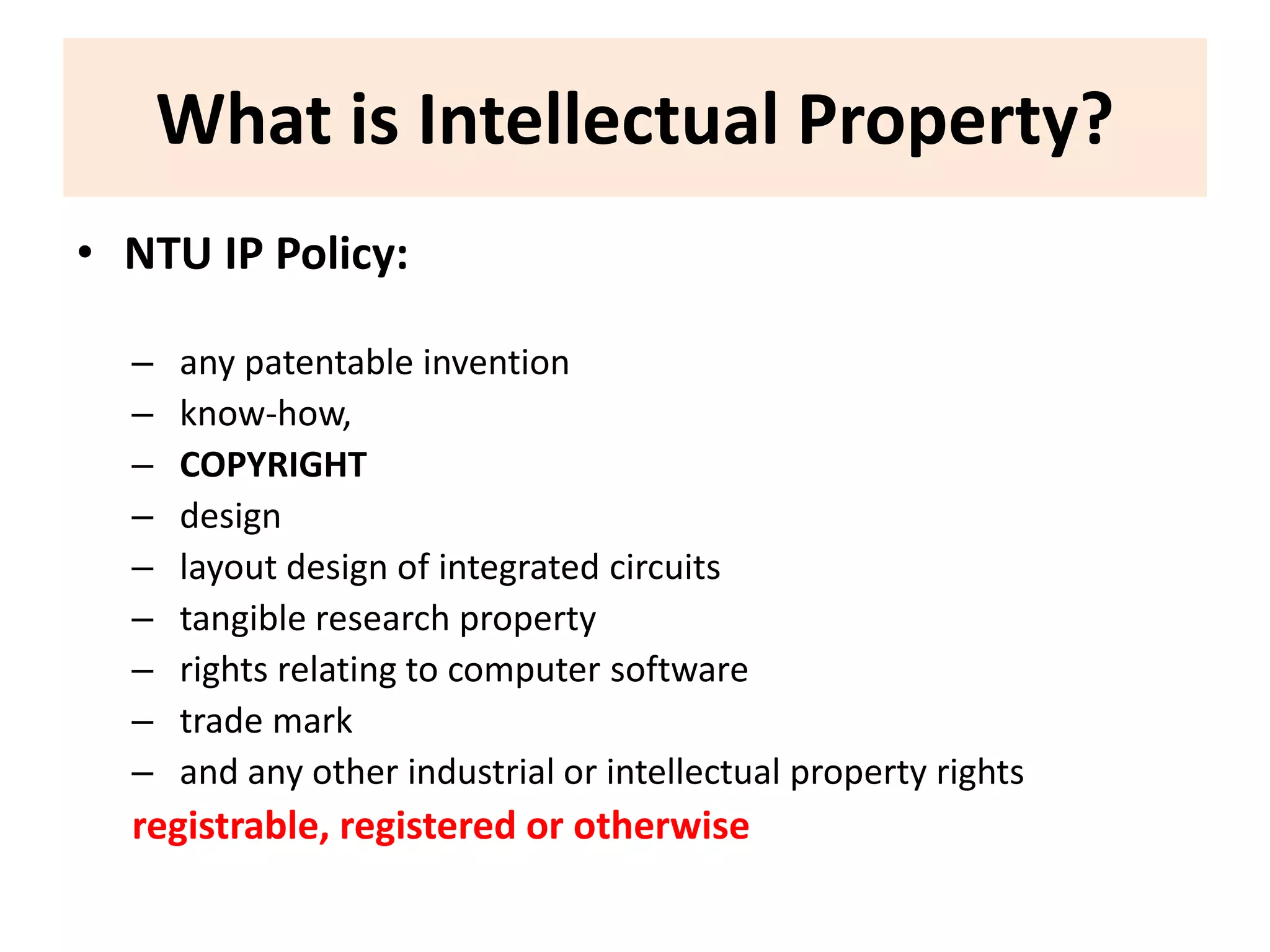 What is Intellectual Property?

• NTU IP Policy:

– any patentable invention
– know-how,
– COPYRIGHT
– design
– layout design of integrated circuits
– tangible research property
– rights relating to computer software
– trade mark
– and any other industrial or intellectual property rights

registrable, registered or otherwise